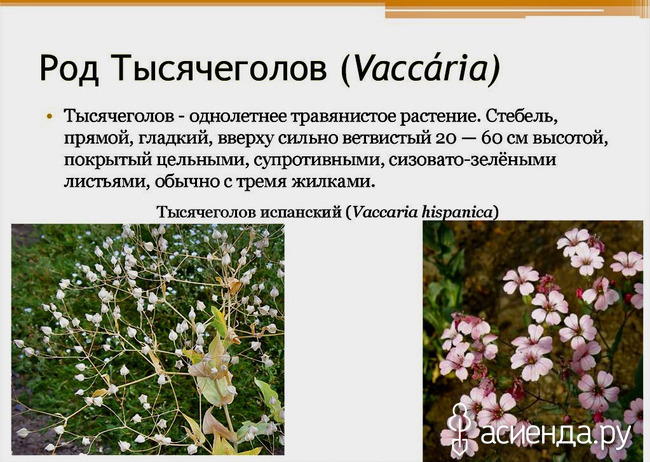 Род Тысячеголов (Vaccária)

• Тысячеголов - однолетнее травянистое растение. Стебель, прямой, гладкий, вверху сильно ветвистый 20 — 60 см высотой, покрытый цельными, супротивными, сизовато-зелёными листьями, обычно с тремя жилками.

Тысячеголов испанский (Vaccaria hispanica)

асиенда.ру